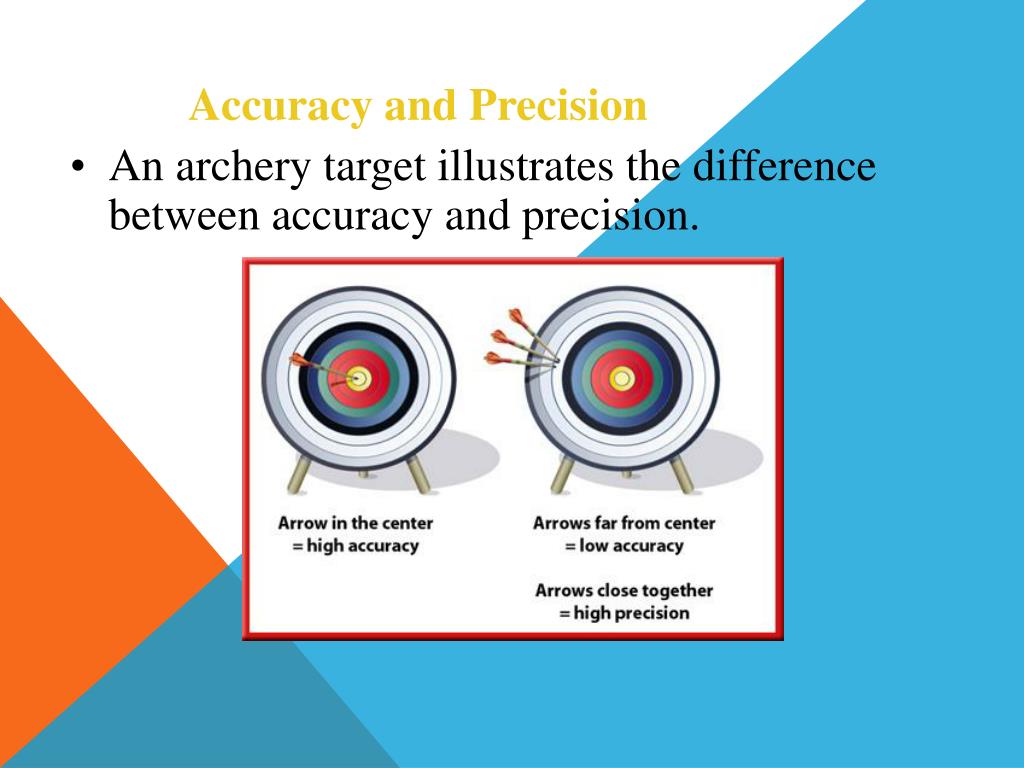 Accuracy and Precision

• An archery target illustrates the difference between accuracy and precision.

Arrow in the center
= high accuracy

Arrows far from center
= low accuracy

Arrows close together
= high precision